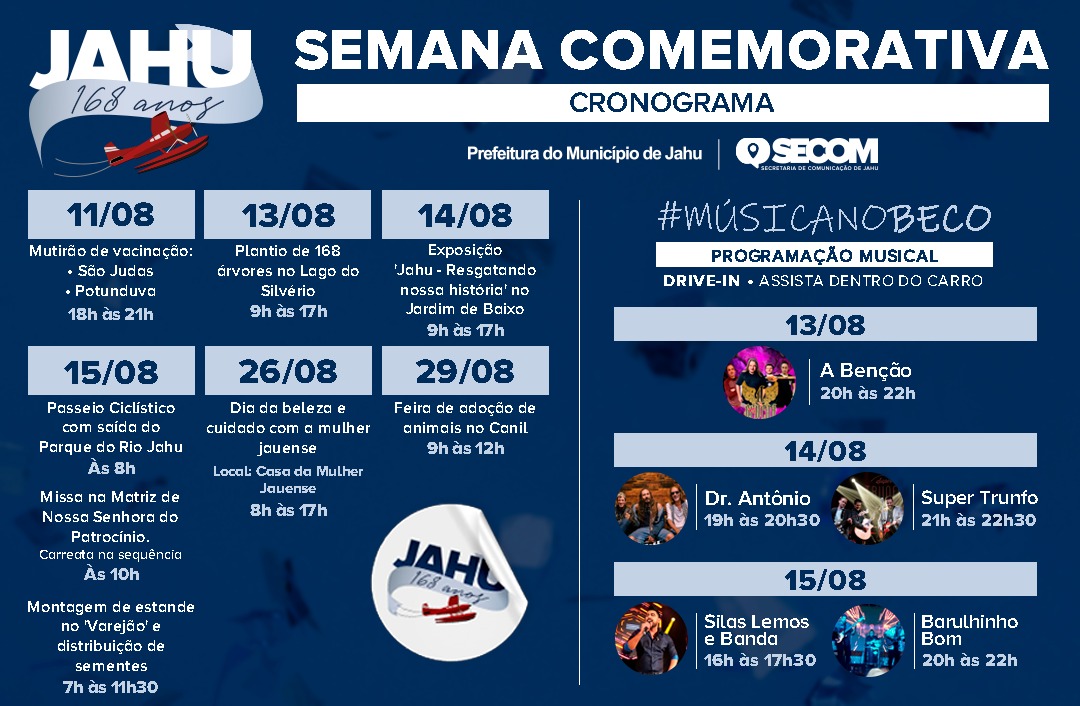 JAHU
168 anos

SEMANA COMEMORATIVA

CRONOGRAMA

Prefeitura do Município de Jahu | SECOM SECRETARIA DE COMUNICAÇÃO DE JAHU

11/08
Mutirão de vacinação:
• São Judas
• Potunduva
18h às 21h

13/08
Plantio de 168 árvores no Lago do Silvério
9h às 17h

14/08
Exposição 'Jahu - Resgatando nossa história' no Jardim de Baixo
9h às 17h

15/08
Passeio Ciclístico com saída do Parque do Rio Jahu
Às 8h
Missa na Matriz de Nossa Senhora do Patrocínio.
Carreata na sequência
Às 10h
Montagem de estande no 'Varejão' e distribuição de sementes
7h às 11h30

26/08
Dia da beleza e cuidado com a mulher jauense
Local: Casa da Mulher Jauense
8h às 17h

29/08
Feira de adoção de animais no Canil
9h às 12h

JAHU
168 anos

#MÚSICANOBECO
PROGRAMAÇÃO MUSICAL
DRIVE-IN • ASSISTA DENTRO DO CARRO

13/08
A Benção
20h às 22h

14/08
Dr. Antônio
19h às 20h30
Super Trunfo
21h às 22h30

15/08
Silas Lemos e Banda
16h às 17h30
Barulhinho Bom
20h às 22h